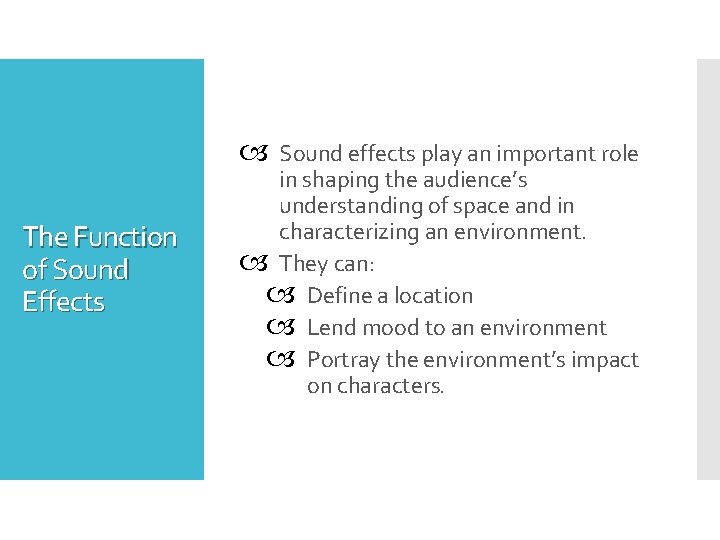 The Function of Sound Effects

Sound effects play an important role in shaping the audience's understanding of space and in characterizing an environment.

They can:

Define a location

Lend mood to an environment

Portray the environment's impact on characters.